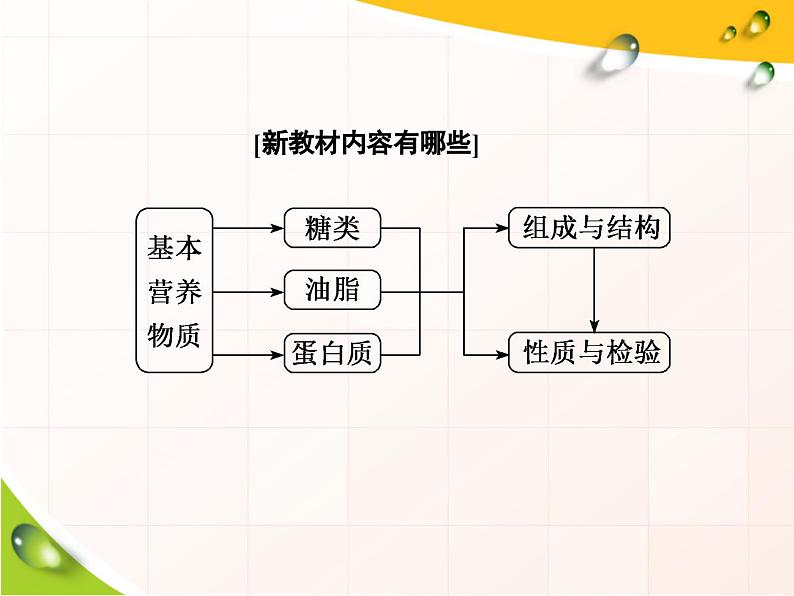 [新教材内容有哪些]

基本营养物质

糖类

油脂

蛋白质

组成与结构

性质与检验